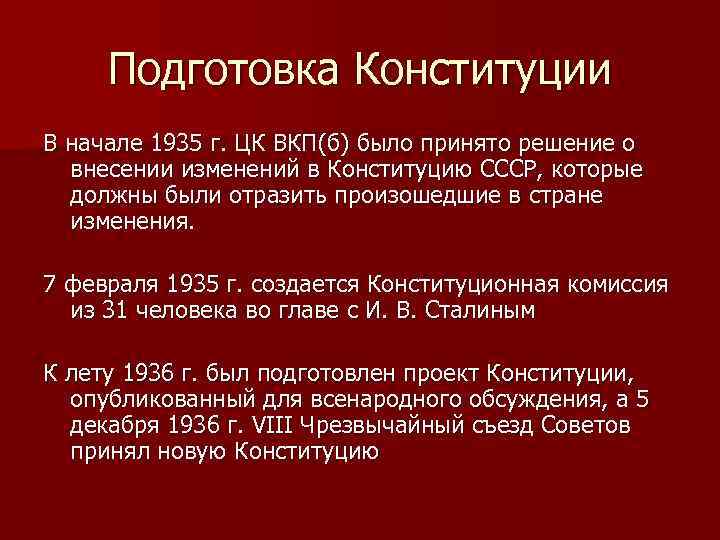 Подготовка Конституции

В начале 1935 г. ЦК ВКП(б) было принято решение о внесении изменений в Конституцию СССР, которые должны были отразить произошедшие в стране изменения.

7 февраля 1935 г. создается Конституционная комиссия из 31 человека во главе с И. В. Сталиным

К лету 1936 г. был подготовлен проект Конституции, опубликованный для всенародного обсуждения, а 5 декабря 1936 г. VIII Чрезвычайный съезд Советов принял новую Конституцию